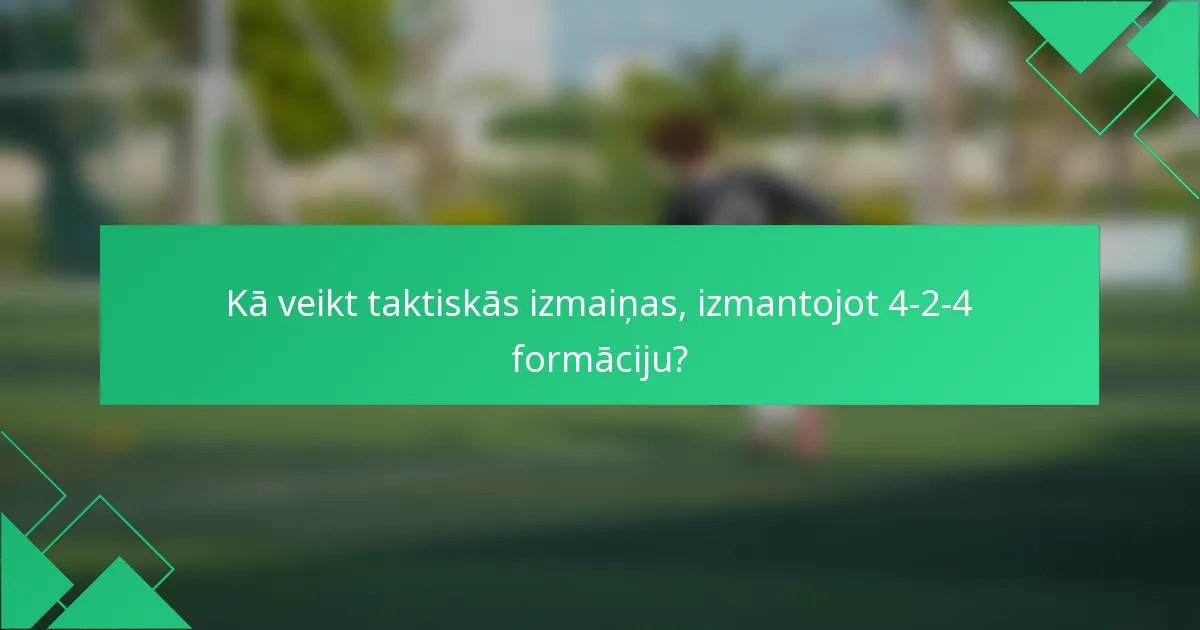 Kā veikt taktiskās izmaiņas, izmantojot 4-2-4 formāciju?